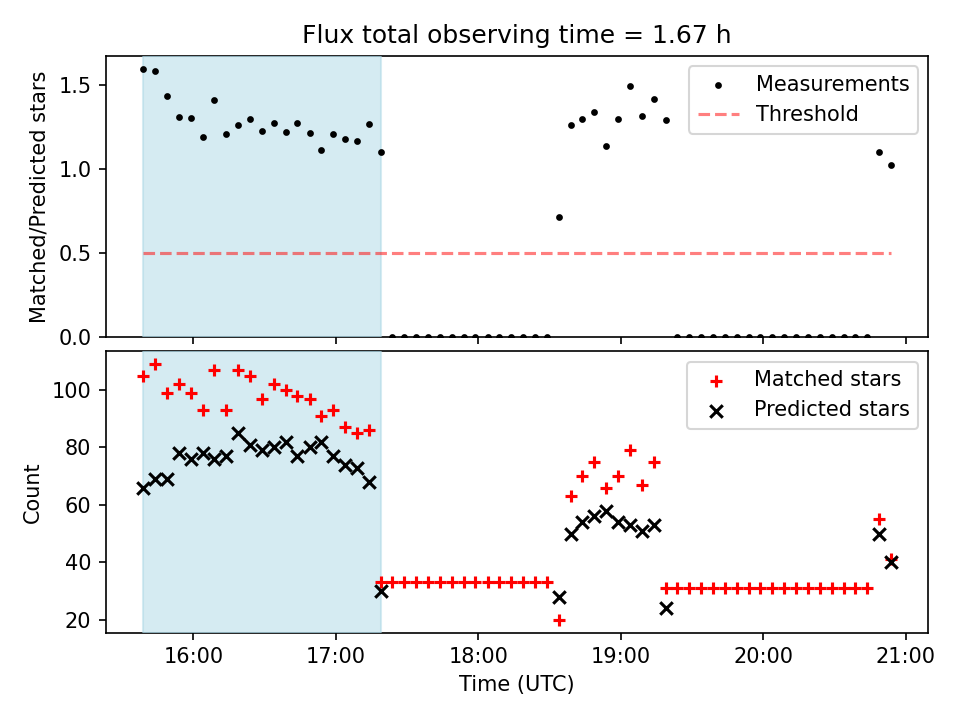 Flux total observing time = 1.67 h

Matched/Predicted stars

1.5
1.0
0.5
0.0

Measurements
Threshold

Count

100
80
60
40
20

Matched stars
Predicted stars

16:00
17:00
18:00
19:00
20:00
21:00

Time (UTC)